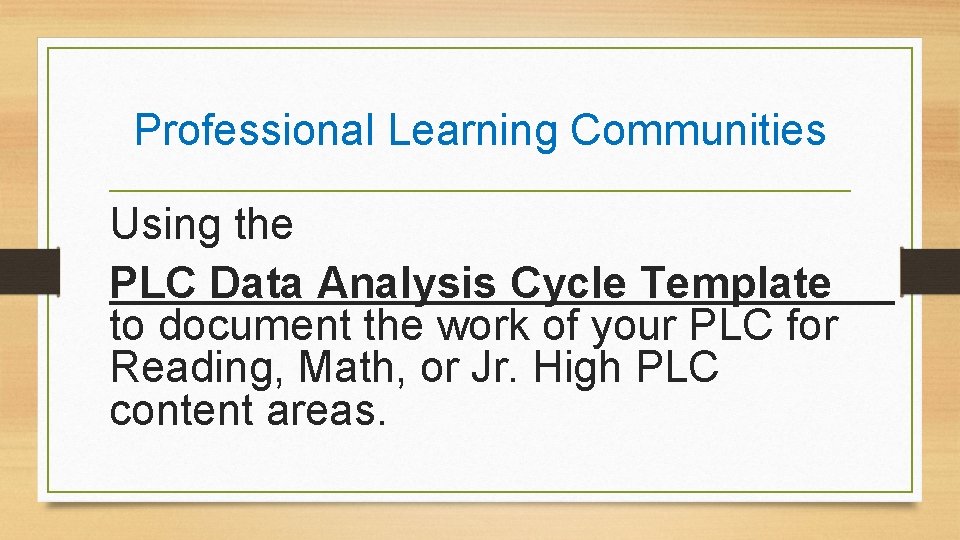 Professional Learning Communities

Using the

PLC Data Analysis Cycle Template

to document the work of your PLC for Reading, Math, or Jr. High PLC content areas.